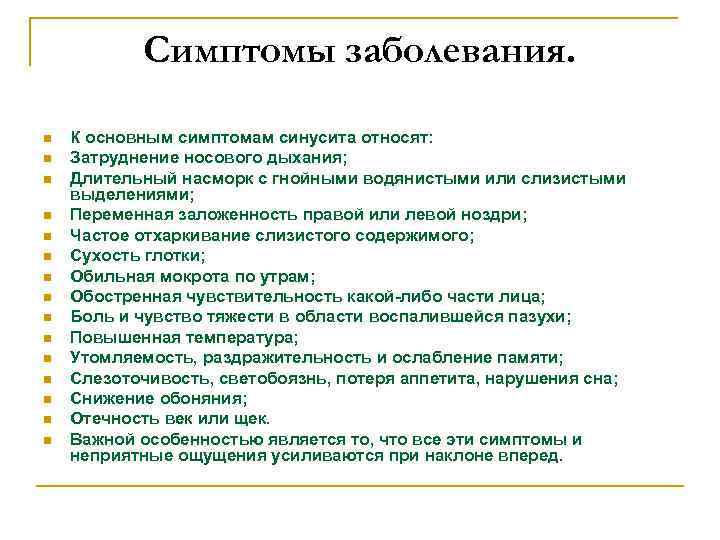 Симптомы заболевания.

- К основным симптомам синусита относят:
- Затруднение носового дыхания;
- Длительный насморк с гнойными водянистыми или слизистыми выделениями;
- Переменная заложенность правой или левой ноздри;
- Частое отхаркивание слизистого содержимого;
- Сухость глотки;
- Обильная мокрота по утрам;
- Обостренная чувствительность какой-либо части лица;
- Боль и чувство тяжести в области воспалившейся пазухи;
- Повышенная температура;
- Утомляемость, раздражительность и ослабление памяти;
- Слезоточивость, светобоязнь, потеря аппетита, нарушения сна;
- Снижение обоняния;
- Отечность век или щек.
- Важной особенностью является то, что все эти симптомы и неприятные ощущения усиливаются при наклоне вперед.